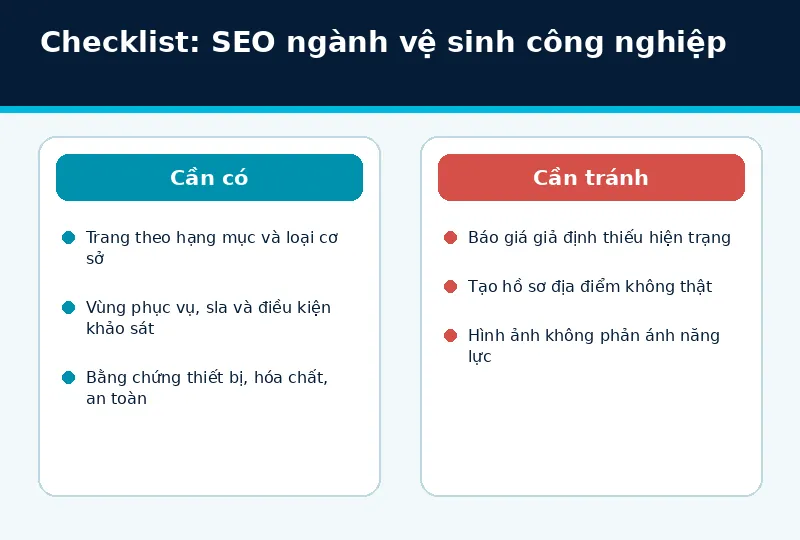 Checklist: SEO ngành vệ sinh công nghiệp

Cần có

Trang theo hạng mục và loại cơ sở

Vùng phục vụ, sla và điều kiện khảo sát

Bằng chứng thiết bị, hóa chất, an toàn

Cần tránh

Báo giá giả định thiếu hiện trạng

Tạo hồ sơ địa điểm không thật

Hình ảnh không phản ánh năng lực